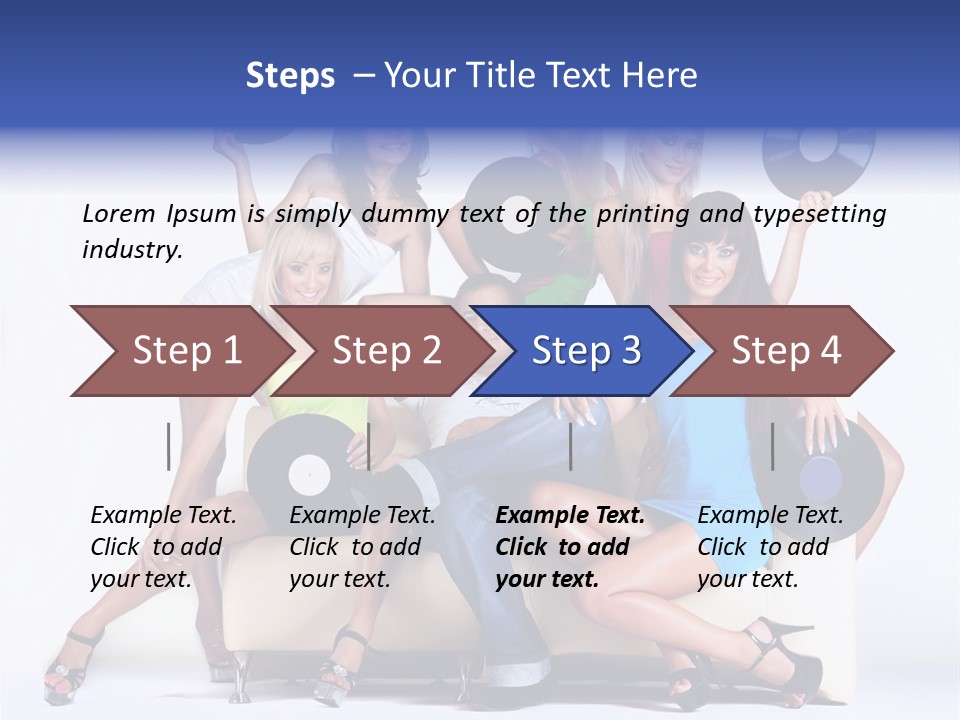 Steps – Your Title Text Here

Lorem Ipsum is simply dummy text of the printing and typesetting industry.

Step 1

Step 2

Step 3

Step 4

Example Text. Click to add your text.

Example Text. Click to add your text.

Example Text. Click to add your text.

Example Text. Click to add your text.